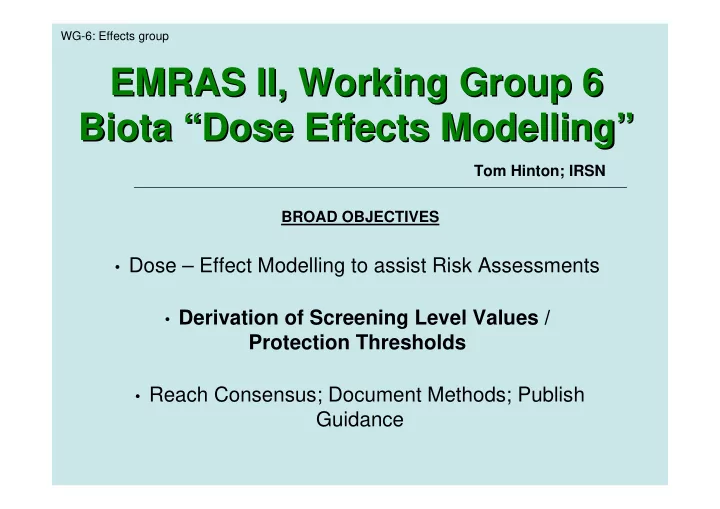 WG-6: Effects group

EMRAS II, Working Group 6
Biota “Dose Effects Modelling”

Tom Hinton; IRSN

BROAD OBJECTIVES

• Dose – Effect Modelling to assist Risk Assessments

• Derivation of Screening Level Values / Protection Thresholds

• Reach Consensus; Document Methods; Publish Guidance